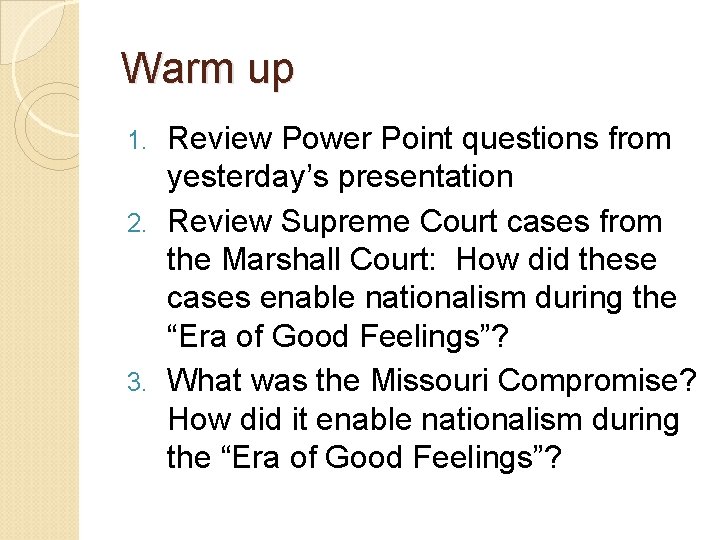 Warm up

1. Review Power Point questions from yesterday’s presentation
2. Review Supreme Court cases from the Marshall Court:  How did these cases enable nationalism during the “Era of Good Feelings”?
3. What was the Missouri Compromise? How did it enable nationalism during the “Era of Good Feelings”?